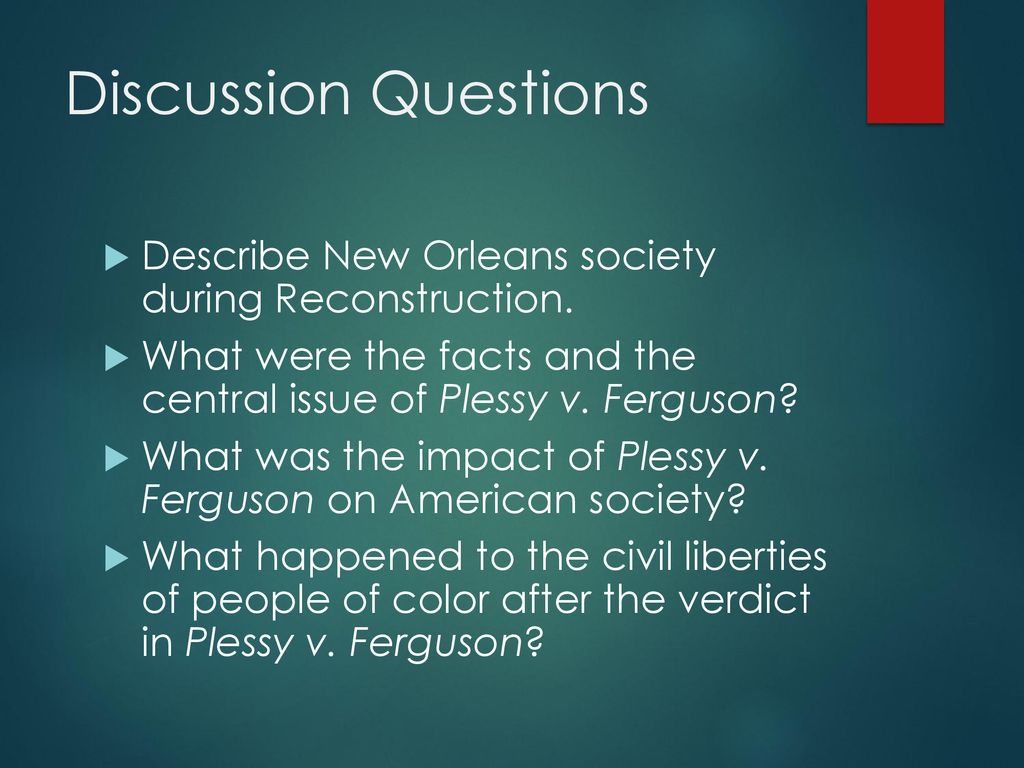 Discussion Questions

Describe New Orleans society during Reconstruction.

What were the facts and the central issue of Plessy v. Ferguson?

What was the impact of Plessy v. Ferguson on American society?

What happened to the civil liberties of people of color after the verdict in Plessy v. Ferguson?